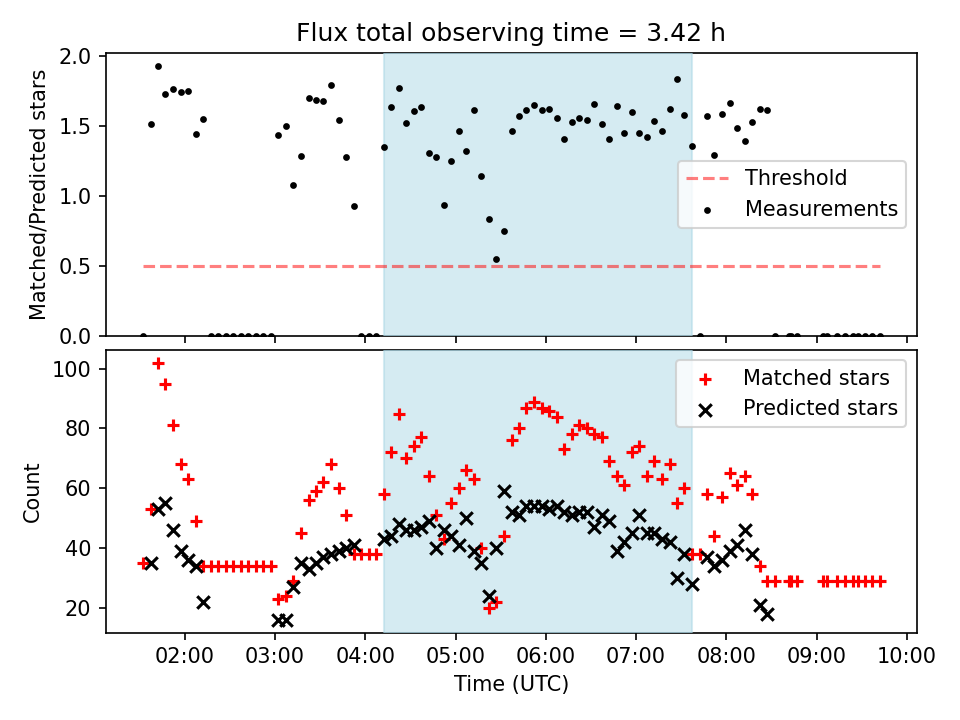 Flux total observing time = 3.42 h

Matched/Predicted stars

2.0
1.5
1.0
0.5
0.0

Threshold
Measurements

Count

100
80
60
40
20

Matched stars
Predicted stars

02:00 03:00 04:00 05:00 06:00 07:00 08:00 09:00 10:00

Time (UTC)